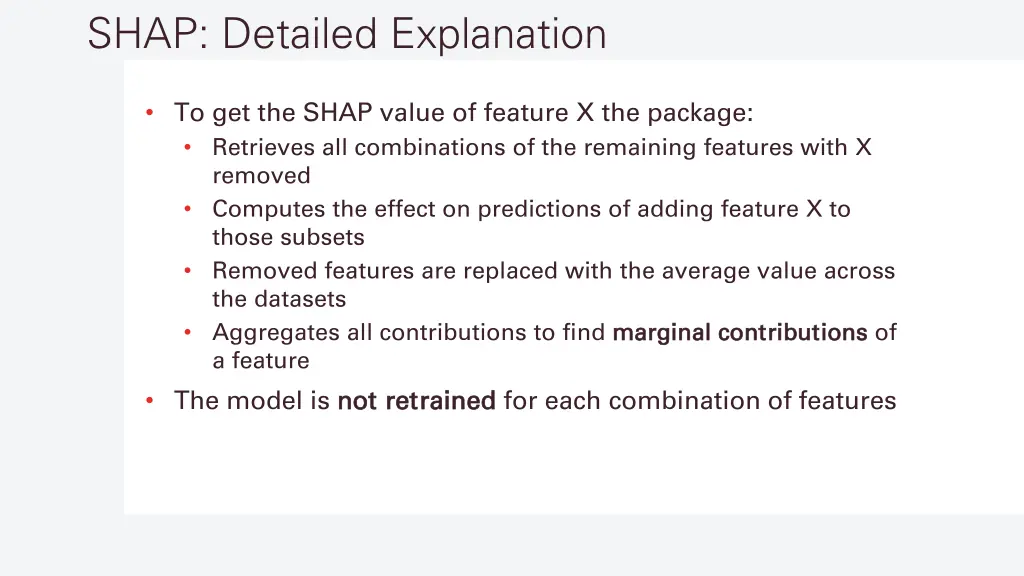 SHAP: Detailed Explanation

• To get the SHAP value of feature X the package:
  • Retrieves all combinations of the remaining features with X removed
  • Computes the effect on predictions of adding feature X to those subsets
  • Removed features are replaced with the average value across the datasets
  • Aggregates all contributions to find marginal contributions of a feature
• The model is not retrained for each combination of features